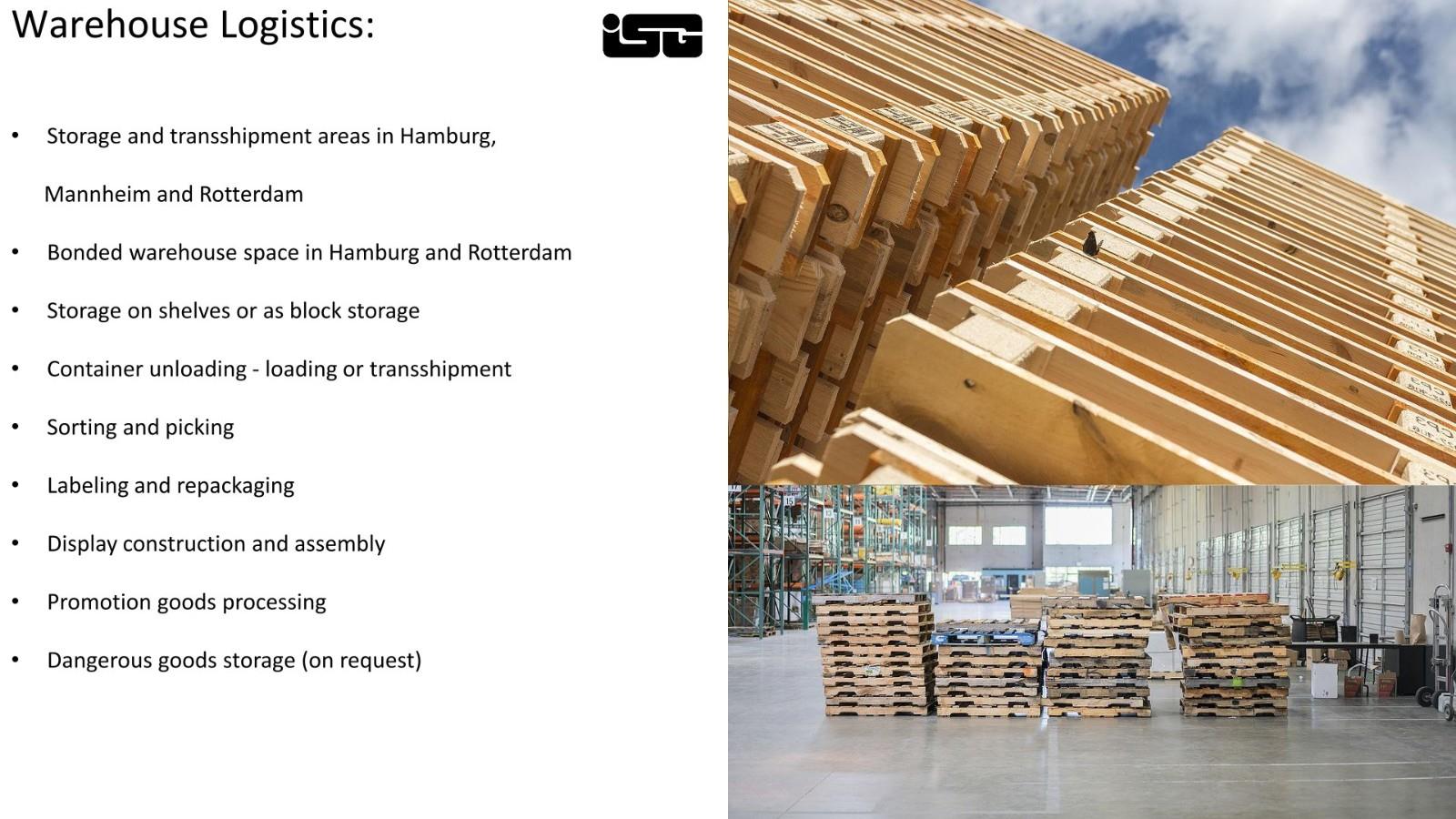 Warehouse Logistics:

ISG

• Storage and transshipment areas in Hamburg, Mannheim and Rotterdam

• Bonded warehouse space in Hamburg and Rotterdam

• Storage on shelves or as block storage

• Container unloading - loading or transshipment

• Sorting and picking

• Labeling and repackaging

• Display construction and assembly

• Promotion goods processing

• Dangerous goods storage (on request)